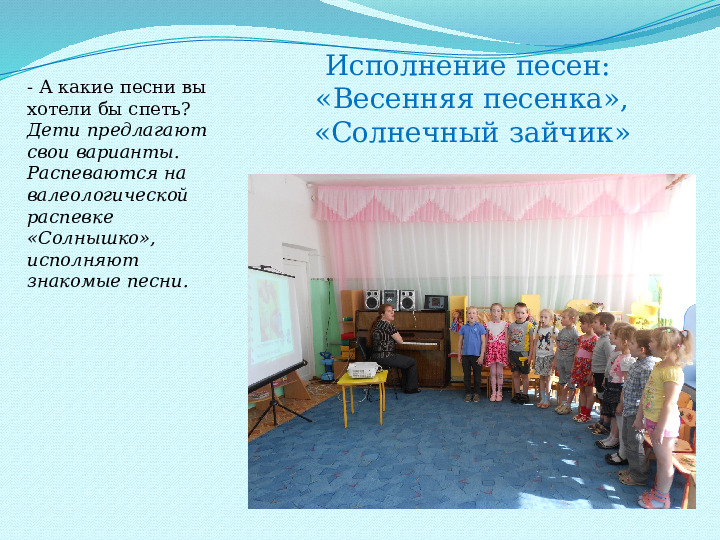 Исполнение песен:
«Весенняя песенка»,
«Солнечный зайчик»

- А какие песни вы хотели бы спеть?
Дети предлагают свои варианты. Распеваются на валеологической распевке «Солнышко», исполняют знакомые песни.